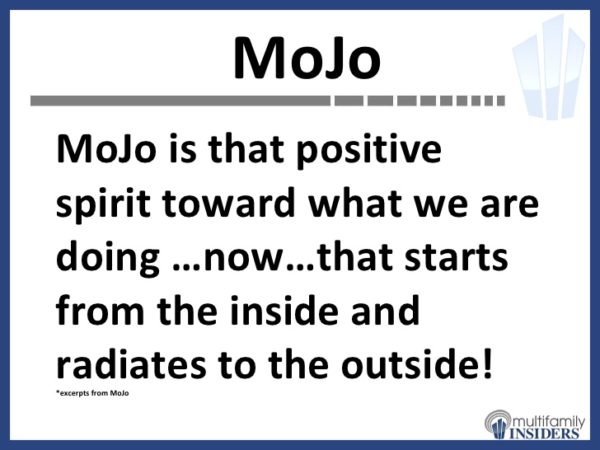 MoJo

MoJo is that positive spirit toward what we are doing …now…that starts from the inside and radiates to the outside!

*excerpts from MoJo

multifamily INSIDERS